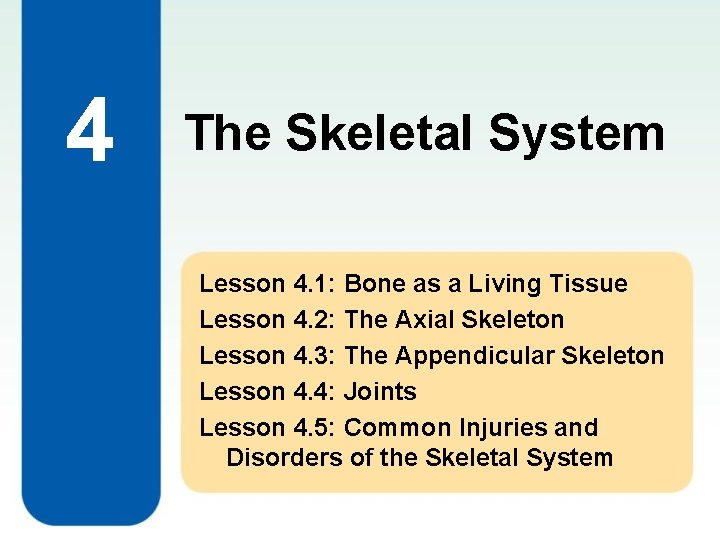 4

The Skeletal System

Lesson 4.1: Bone as a Living Tissue
Lesson 4.2: The Axial Skeleton
Lesson 4.3: The Appendicular Skeleton
Lesson 4.4: Joints
Lesson 4.5: Common Injuries and Disorders of the Skeletal System